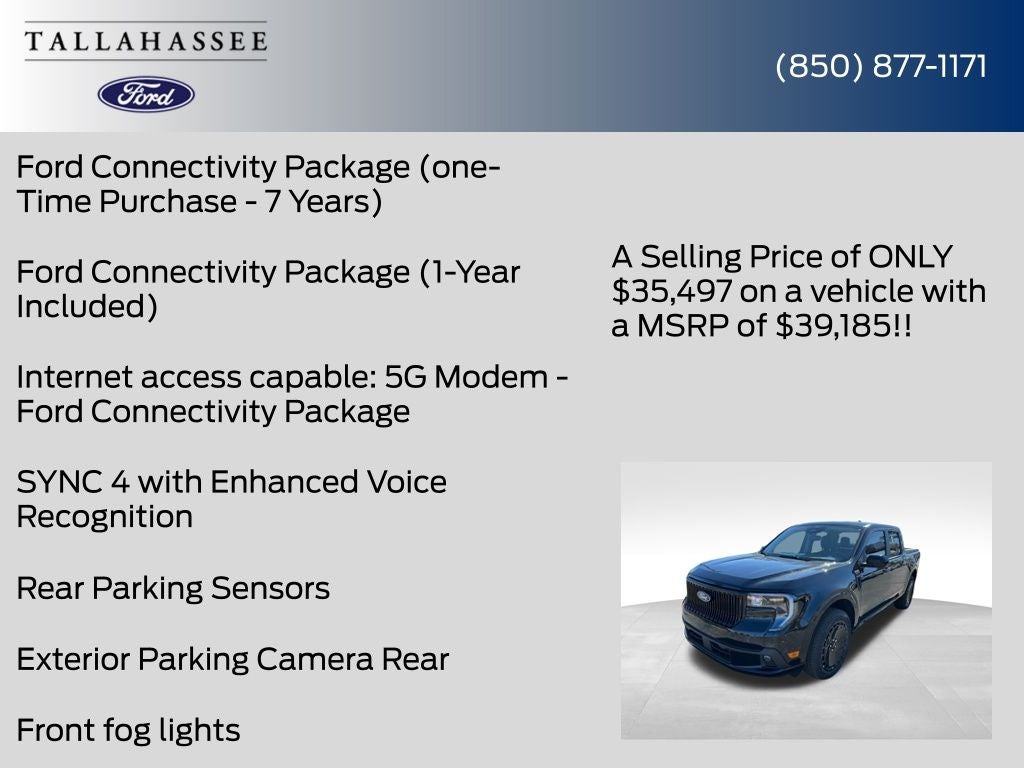 TALLAHASSEE

Ford

(850) 877-1171

Ford Connectivity Package (one-Time Purchase - 7 Years)

Ford Connectivity Package (1-Year Included)

Internet access capable: 5G Modem - Ford Connectivity Package

SYNC 4 with Enhanced Voice Recognition

Rear Parking Sensors

Exterior Parking Camera Rear

Front fog lights

A Selling Price of ONLY $35,497 on a vehicle with a MSRP of $39,185!!